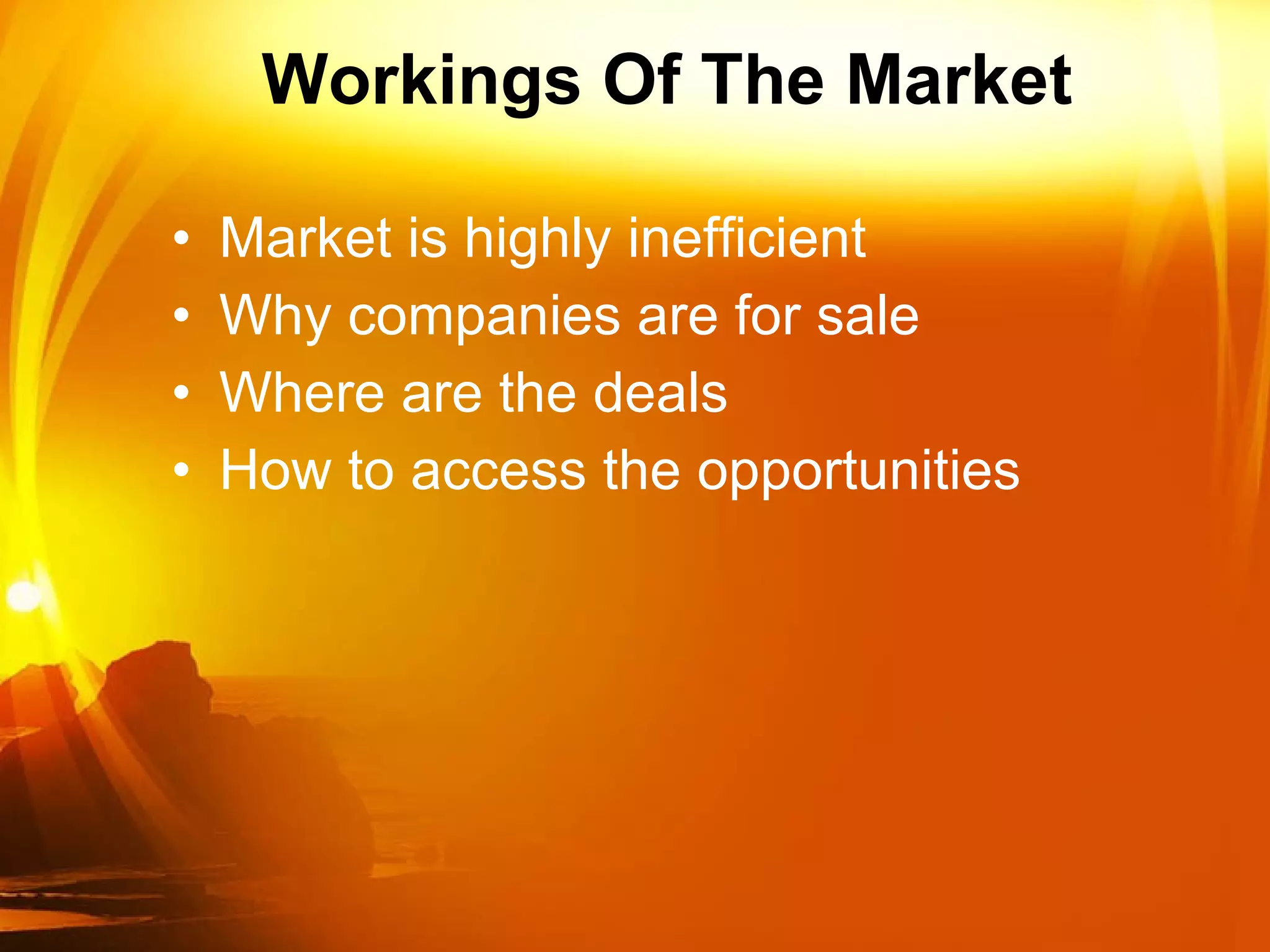 Workings Of The Market

• Market is highly inefficient
• Why companies are for sale
• Where are the deals
• How to access the opportunities